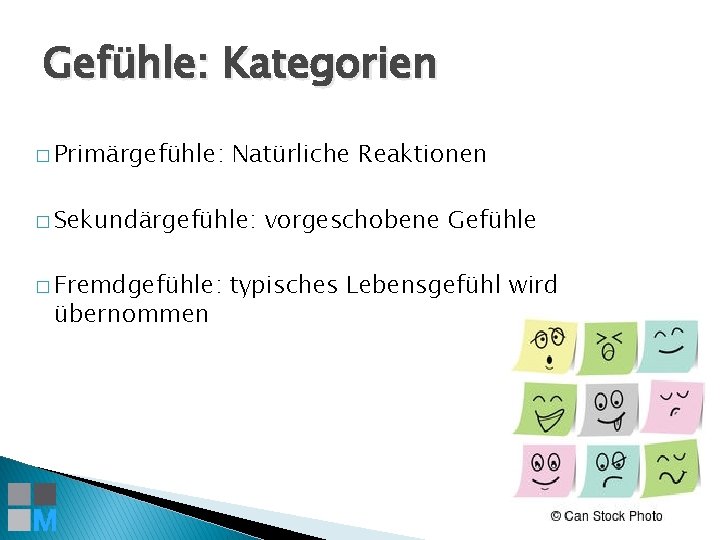 Gefühle: Kategorien

□ Primärgefühle: Natürliche Reaktionen

□ Sekundärgefühle: vorgeschobene Gefühle

□ Fremdgefühle: typisches Lebensgefühl wird übernommen

© Can Stock Photo

M